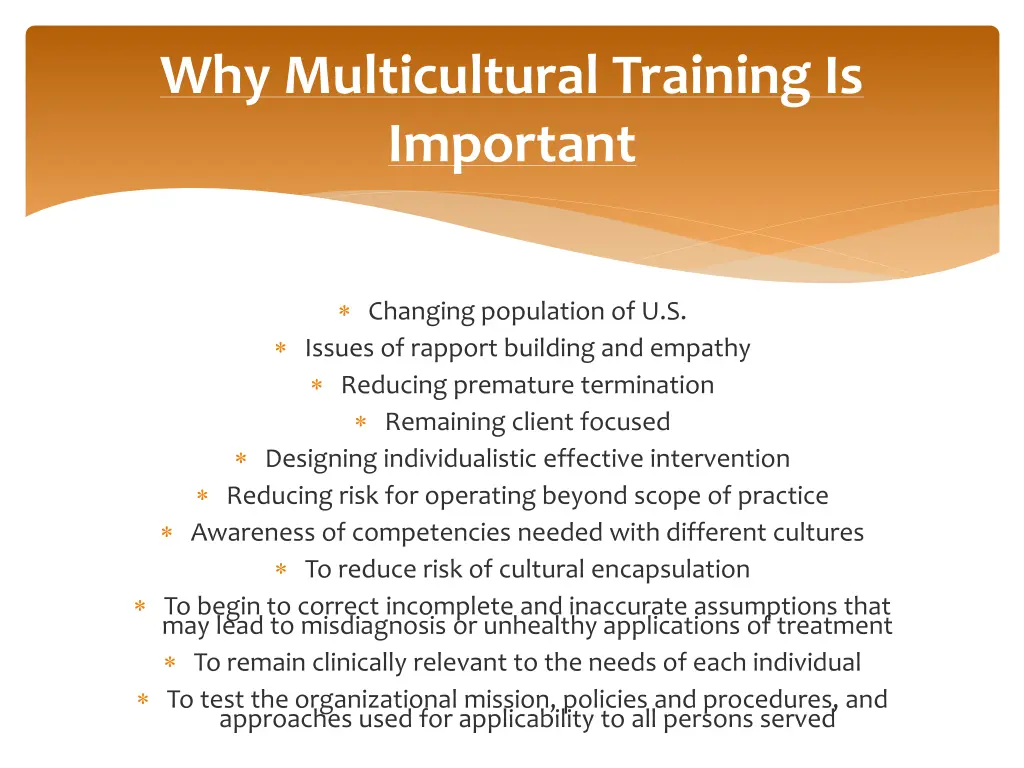 Why Multicultural Training Is Important

∗ Changing population of U.S.
∗ Issues of rapport building and empathy
∗ Reducing premature termination
∗ Remaining client focused
∗ Designing individualistic effective intervention
∗ Reducing risk for operating beyond scope of practice
∗ Awareness of competencies needed with different cultures
∗ To reduce risk of cultural encapsulation
∗ To begin to correct incomplete and inaccurate assumptions that may lead to misdiagnosis or unhealthy applications of treatment
∗ To remain clinically relevant to the needs of each individual
∗ To test the organizational mission, policies and procedures, and approaches used for applicability to all persons served